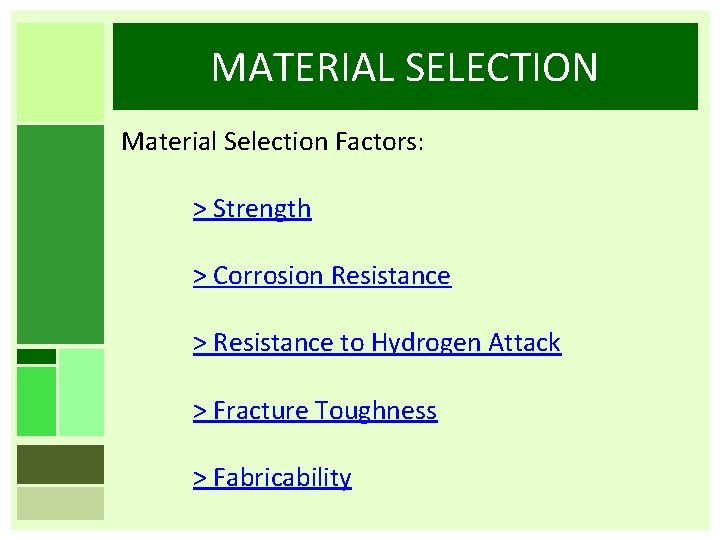 MATERIAL SELECTION

Material Selection Factors:

> Strength

> Corrosion Resistance

> Resistance to Hydrogen Attack

> Fracture Toughness

> Fabricability